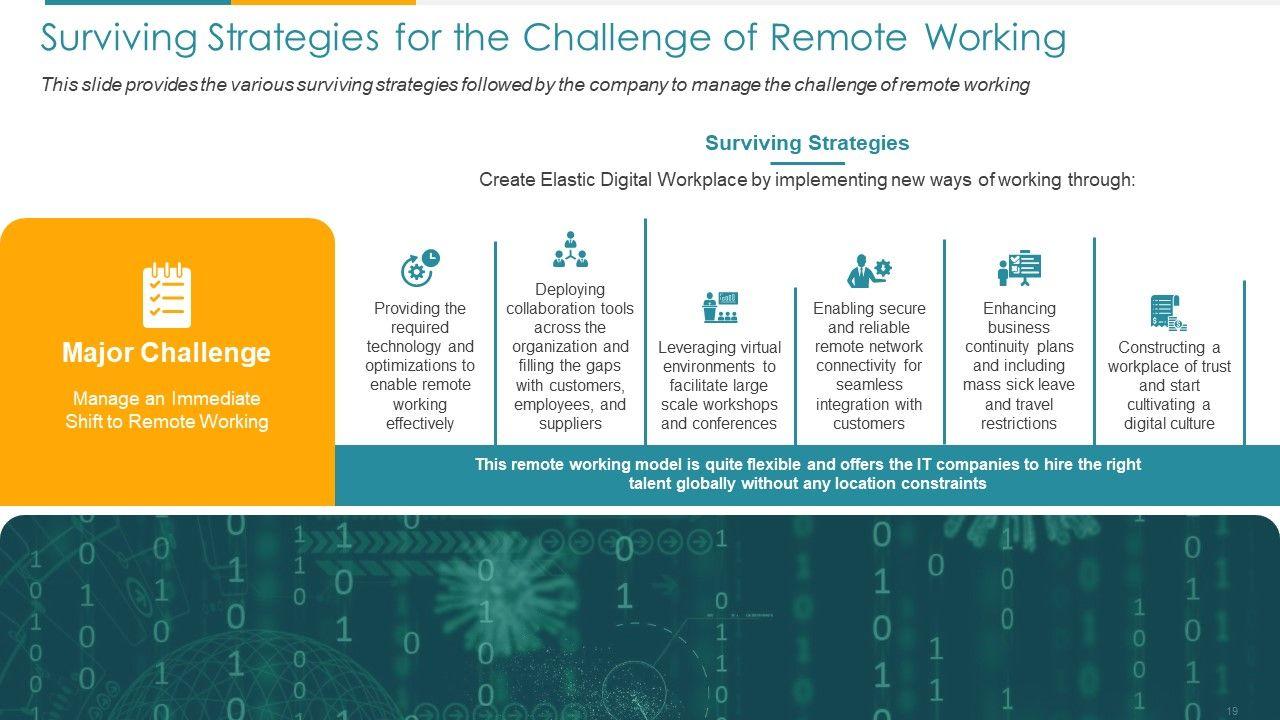 Surviving Strategies for the Challenge of Remote Working

This slide provides the various surviving strategies followed by the company to manage the challenge of remote working

Surviving Strategies

Create Elastic Digital Workplace by implementing new ways of working through:

Major Challenge

Manage an Immediate Shift to Remote Working

Providing the required technology and optimizations to enable remote working effectively

Deploying collaboration tools across the organization and filling the gaps with customers, employees, and suppliers

Leveraging virtual environments to facilitate large scale workshops and conferences

Enabling secure and reliable remote network connectivity for seamless integration with customers

Enhancing business continuity plans and including mass sick leave and travel restrictions

Constructing a workplace of trust and start cultivating a digital culture

This remote working model is quite flexible and offers the IT companies to hire the right talent globally without any location constraints

19